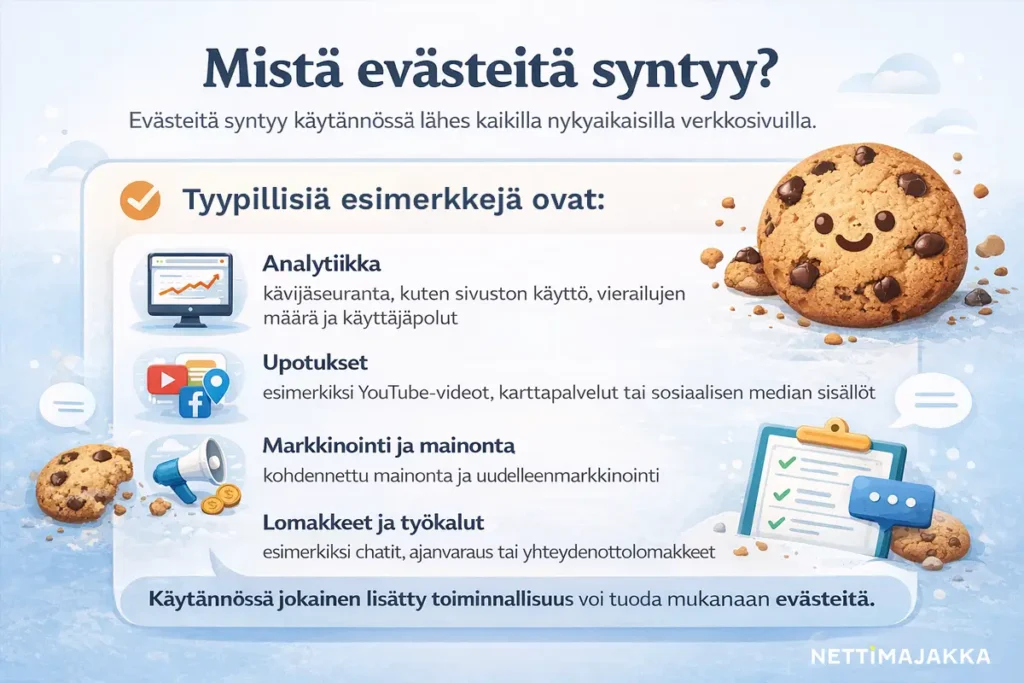 Mistä evästeitä syntyy?

Evästeitä syntyy käytännössä lähes kaikilla nykyaikaisilla verkkosivuilla.

Tyypillisiä esimerkkejä ovat:

Analytiikka
kävijäseuranta, kuten sivuston käyttö, vierailujen määrä ja käyttäjäpolut

Upotukset
esimerkiksi YouTube-videot, karttapalvelut tai sosiaalisen median sisällöt

Markkinointi ja mainonta
kohdennettu mainonta ja uudelleenmarkkinointi

Lomakkeet ja työkalut
esimerkiksi chatit, ajanvaraus tai yhteydenottolomakkeet

Käytännössä jokainen lisätty toiminnallisuus voi tuoda mukanaan evästeitä.

NETTIMAJAKKA